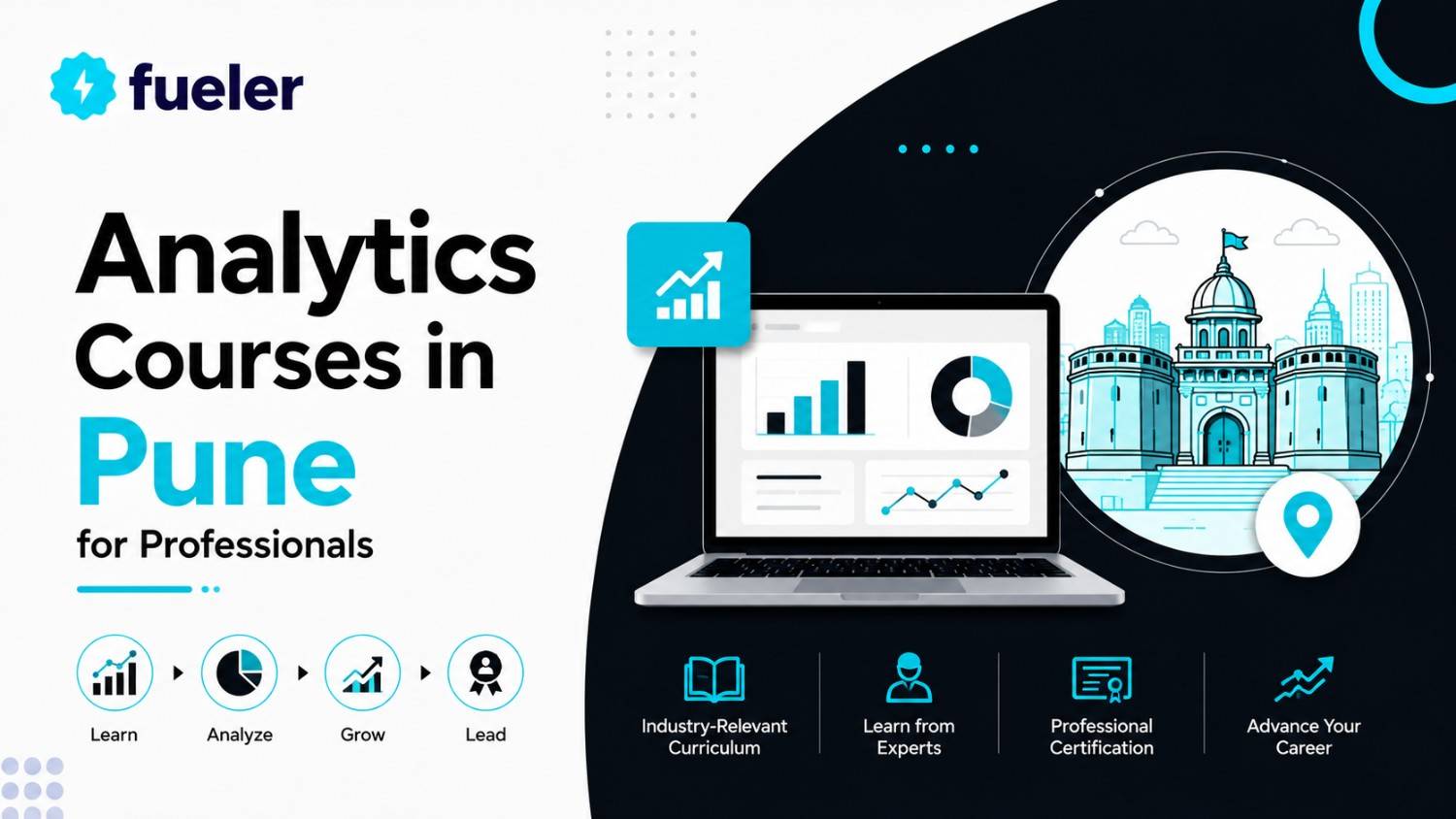 fueler

Analytics Courses in Pune for Professionals

Learn
Analyze
Grow
Lead

Industry-Relevant Curriculum

Learn from Experts

Professional Certification

Advance Your Career